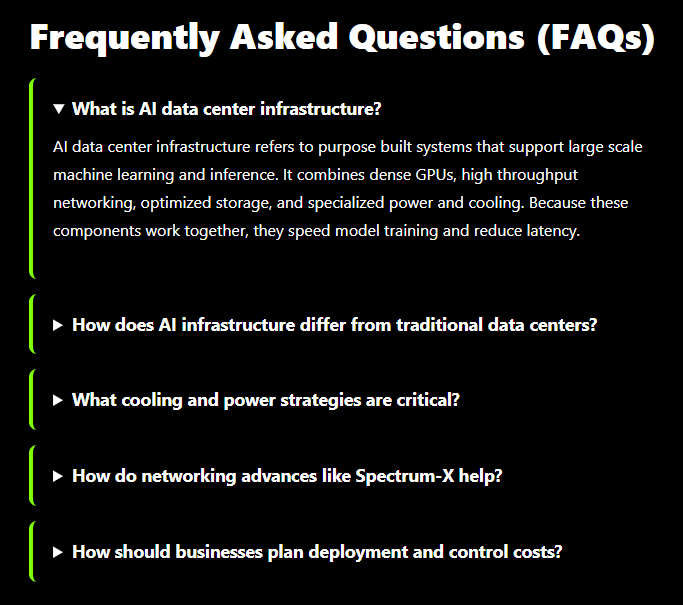 Frequently Asked Questions (FAQs)

▼ What is AI data center infrastructure?

AI data center infrastructure refers to purpose built systems that support large scale machine learning and inference. It combines dense GPUs, high throughput networking, optimized storage, and specialized power and cooling. Because these components work together, they speed model training and reduce latency.

▶ How does AI infrastructure differ from traditional data centers?

▶ What cooling and power strategies are critical?

▶ How do networking advances like Spectrum-X help?

▶ How should businesses plan deployment and control costs?